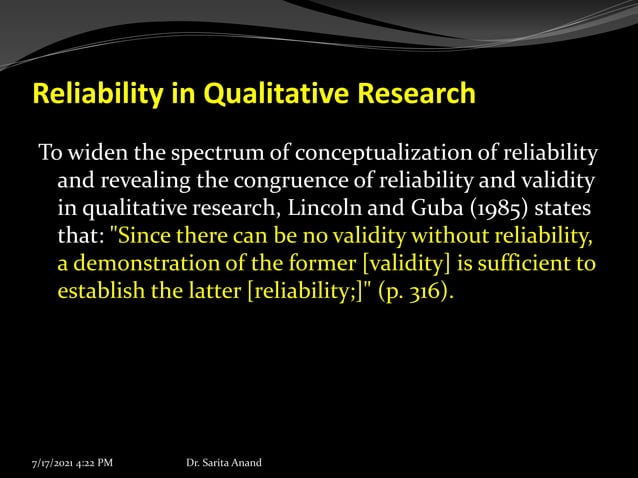 Reliability in Qualitative Research

To widen the spectrum of conceptualization of reliability and revealing the congruence of reliability and validity in qualitative research, Lincoln and Guba (1985) states that: "Since there can be no validity without reliability, a demonstration of the former [validity] is sufficient to establish the latter [reliability;]" (p. 316).

7/17/2021 4:22 PM

Dr. Sarita Anand